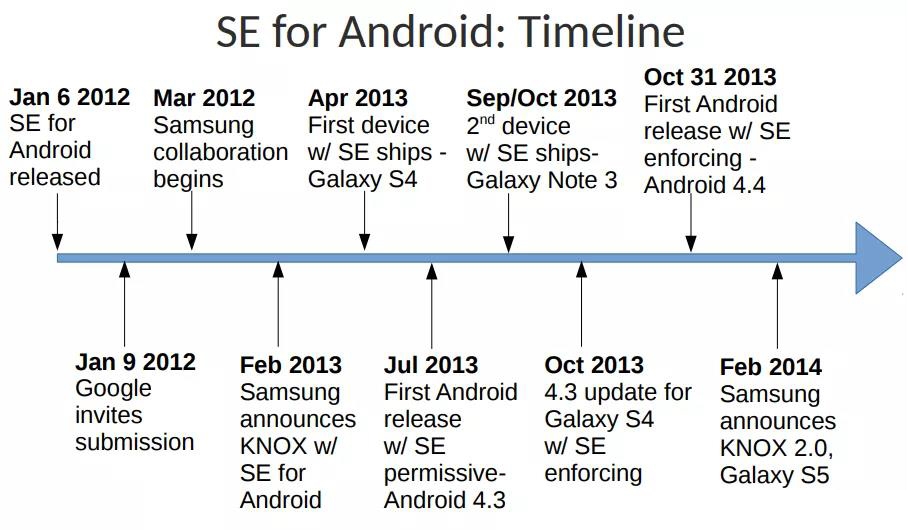 SE for Android: Timeline

Jan 6 2012
SE for Android released

Mar 2012
Samsung collaboration begins

Apr 2013
First device w/ SE ships - Galaxy S4

Sep/Oct 2013
$2^{nd}$ device w/ SE ships- Galaxy Note 3

Oct 31 2013
First Android release w/ SE enforcing - Android 4.4

Jan 9 2012
Google invites submission

Feb 2013
Samsung announces KNOX w/ SE for Android

Jul 2013
First Android release w/ SE permissive- Android 4.3

Oct 2013
4.3 update for Galaxy S4 w/ SE enforcing

Feb 2014
Samsung announces KNOX 2.0, Galaxy S5